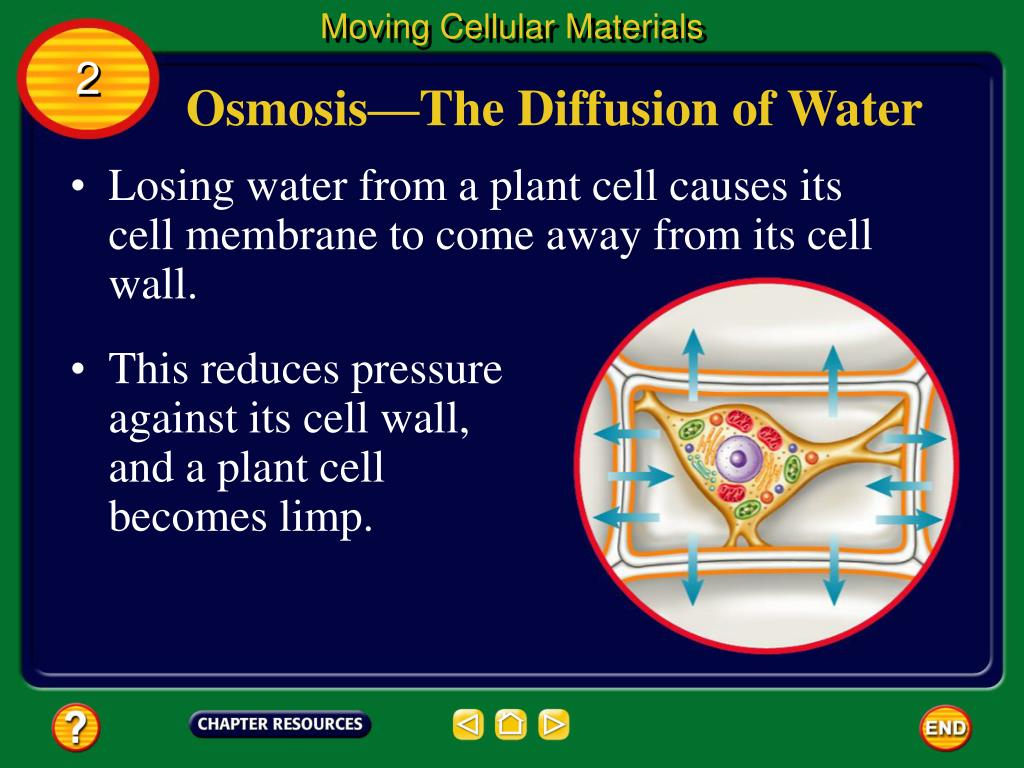 Moving Cellular Materials

2

Osmosis—The Diffusion of Water

• Losing water from a plant cell causes its cell membrane to come away from its cell wall.

• This reduces pressure against its cell wall, and a plant cell becomes limp.

?

CHAPTER RESOURCES

END